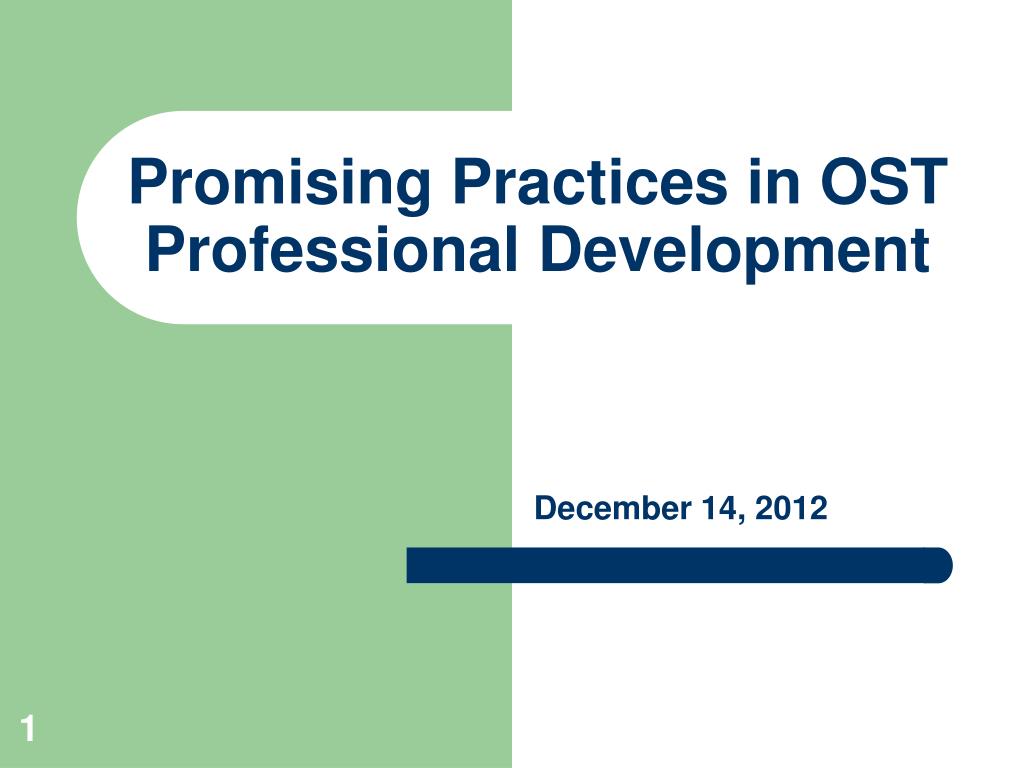 Promising Practices in OST Professional Development

December 14, 2012

1